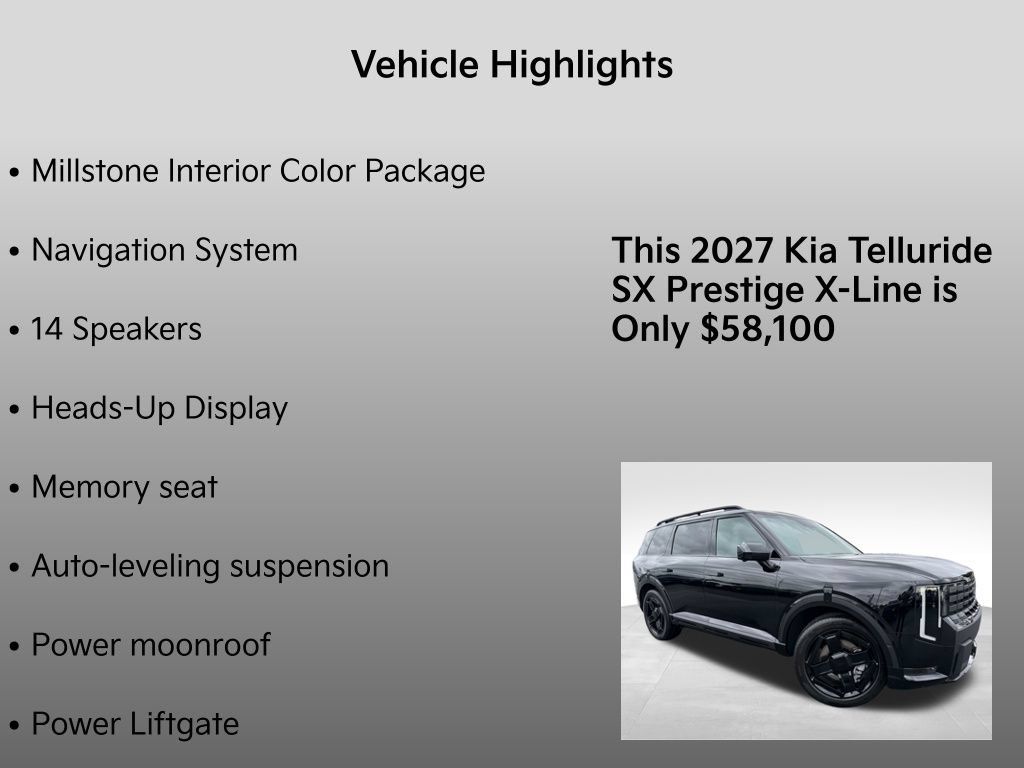 Vehicle Highlights

• Millstone Interior Color Package

• Navigation System

• 14 Speakers

• Heads-Up Display

• Memory seat

• Auto-leveling suspension

• Power moonroof

• Power Liftgate

This 2027 Kia Telluride SX Prestige X-Line is Only $58,100